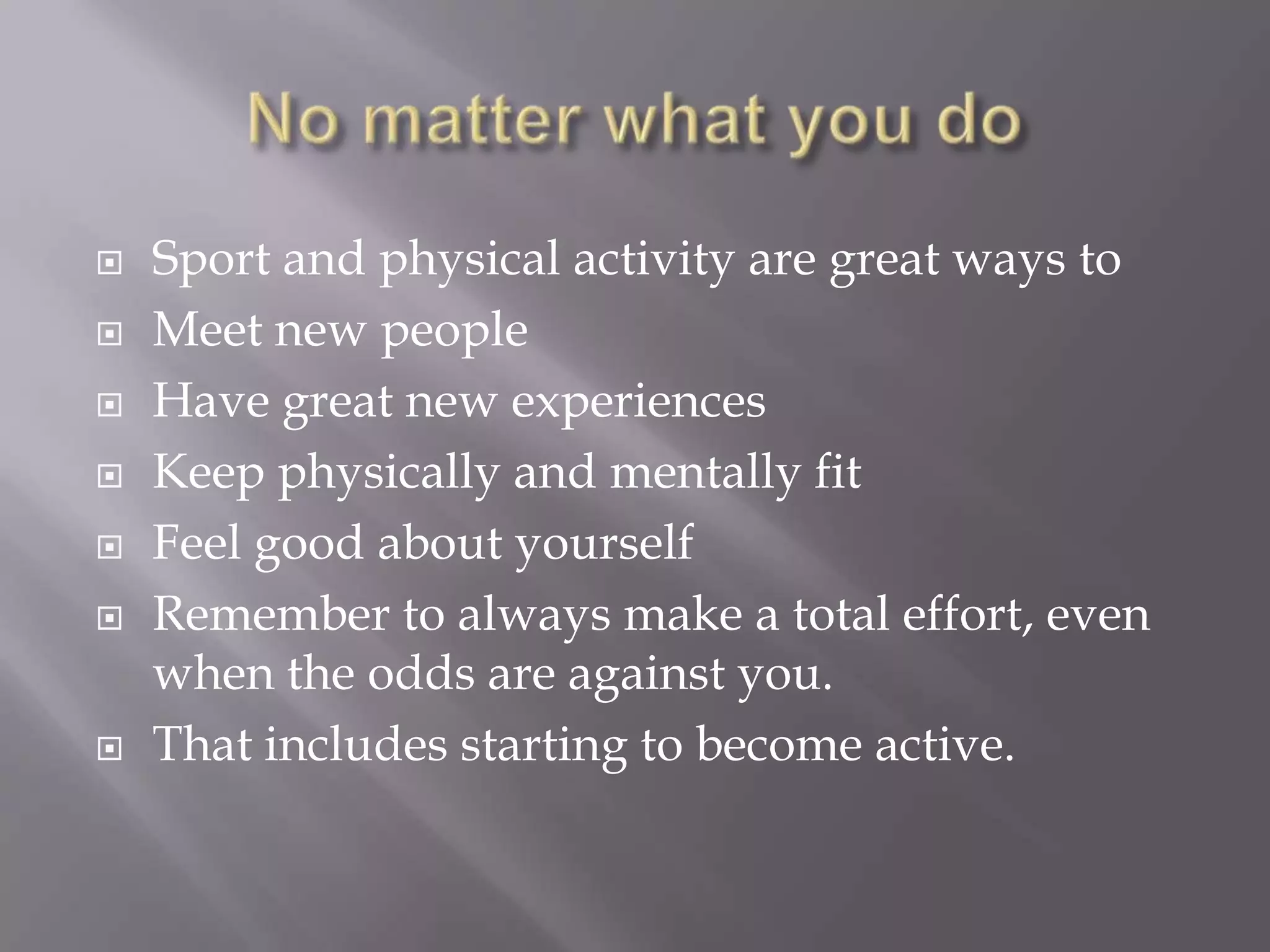 No matter what you do

- Sport and physical activity are great ways to
- Meet new people
- Have great new experiences
- Keep physically and mentally fit
- Feel good about yourself
- Remember to always make a total effort, even when the odds are against you.
- That includes starting to become active.